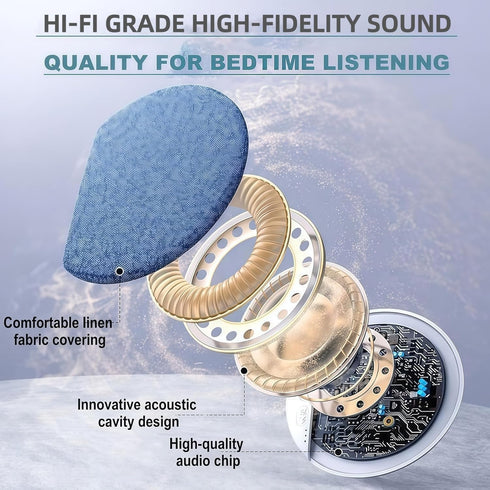 HI-FI GRADE HIGH-FIDELITY SOUND

QUALITY FOR BEDTIME LISTENING

Comfortable linen fabric covering

Innovative acoustic cavity design

High-quality audio chip